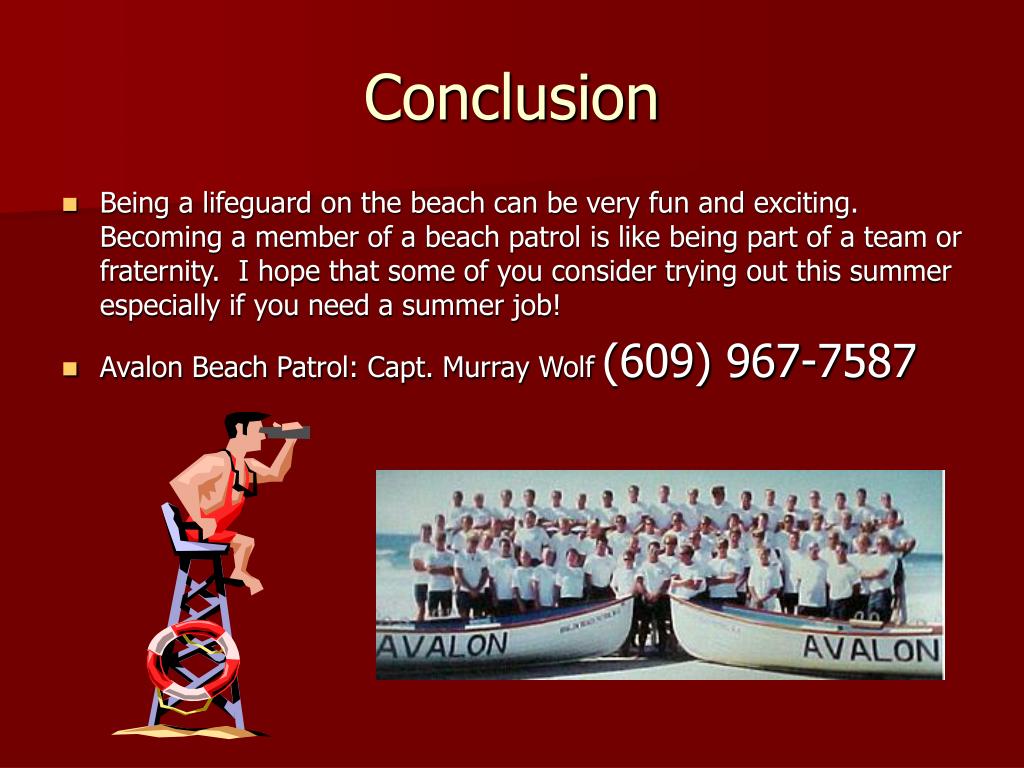 Conclusion

Being a lifeguard on the beach can be very fun and exciting. Becoming a member of a beach patrol is like being part of a team or fraternity. I hope that some of you consider trying out this summer especially if you need a summer job!

Avalon Beach Patrol: Capt. Murray Wolf (609) 967-7587

AVALON

AVALON